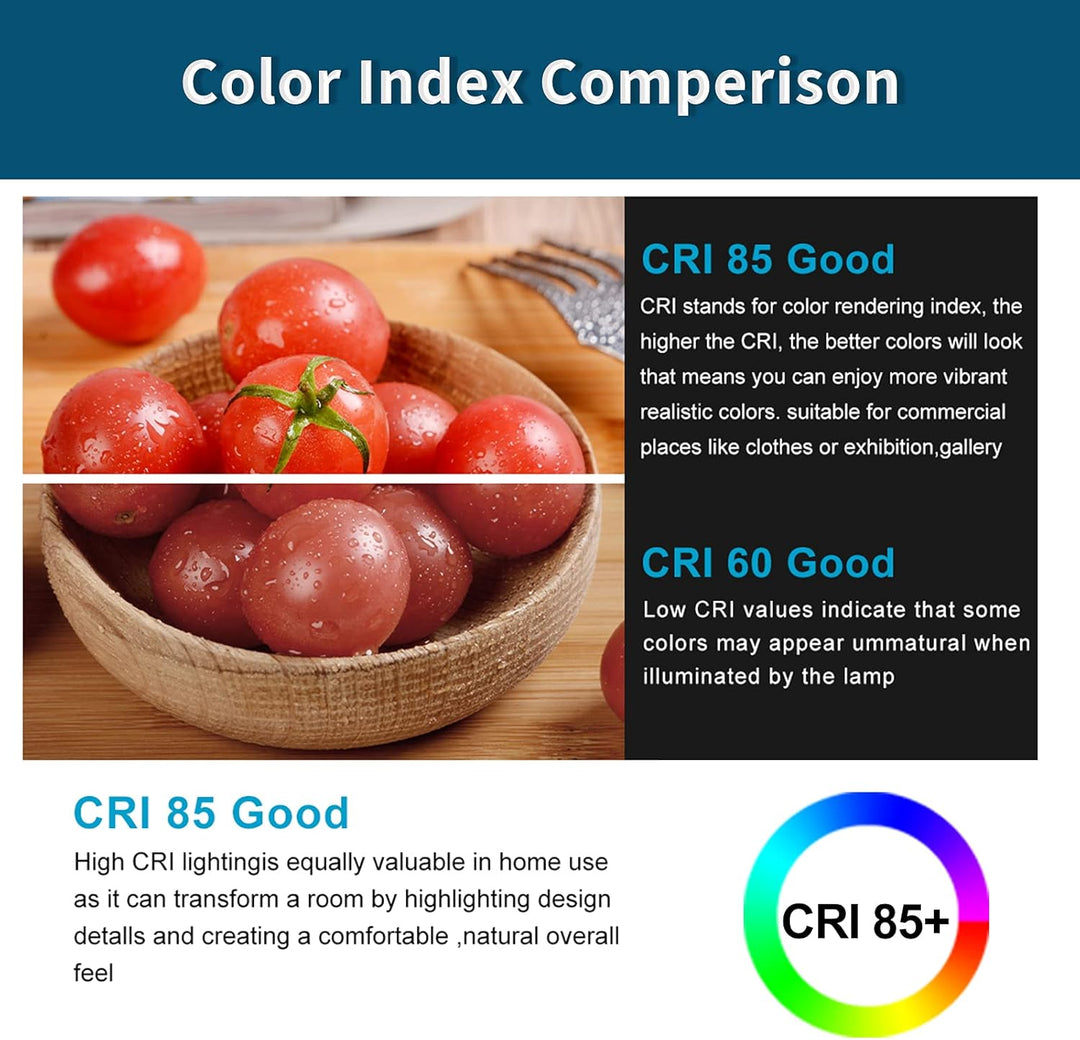 Color Index Comperison

CRI 85 Good

CRI stands for color rendering index, the higher the CRI, the better colors will look that means you can enjoy more vibrant realistic colors. suitable for commercial places like clothes or exhibition,gallery

CRI 60 Good

Low CRI values indicate that some colors may appear ummatural when illuminated by the lamp

CRI 85 Good

High CRI lightingis equally valuable in home use as it can transform a room by highlighting design detalls and creating a comfortable ,natural overall feel

CRI 85+